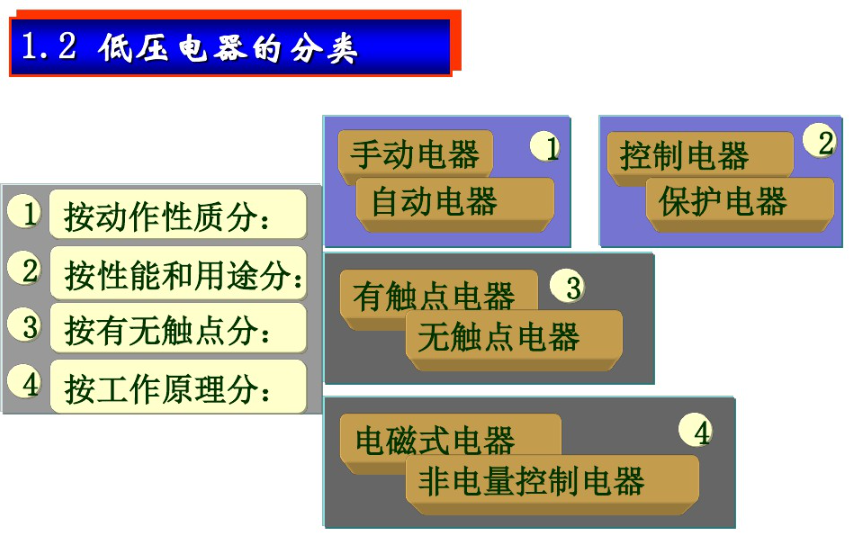 1.2 低压电器的分类

1 按动作性质分：
2 按性能和用途分：
3 按有无触点分：
4 按工作原理分：

手动电器 1
自动电器

控制电器 2
保护电器

有触点电器 3
无触点电器

电磁式电器 4
非电量控制电器